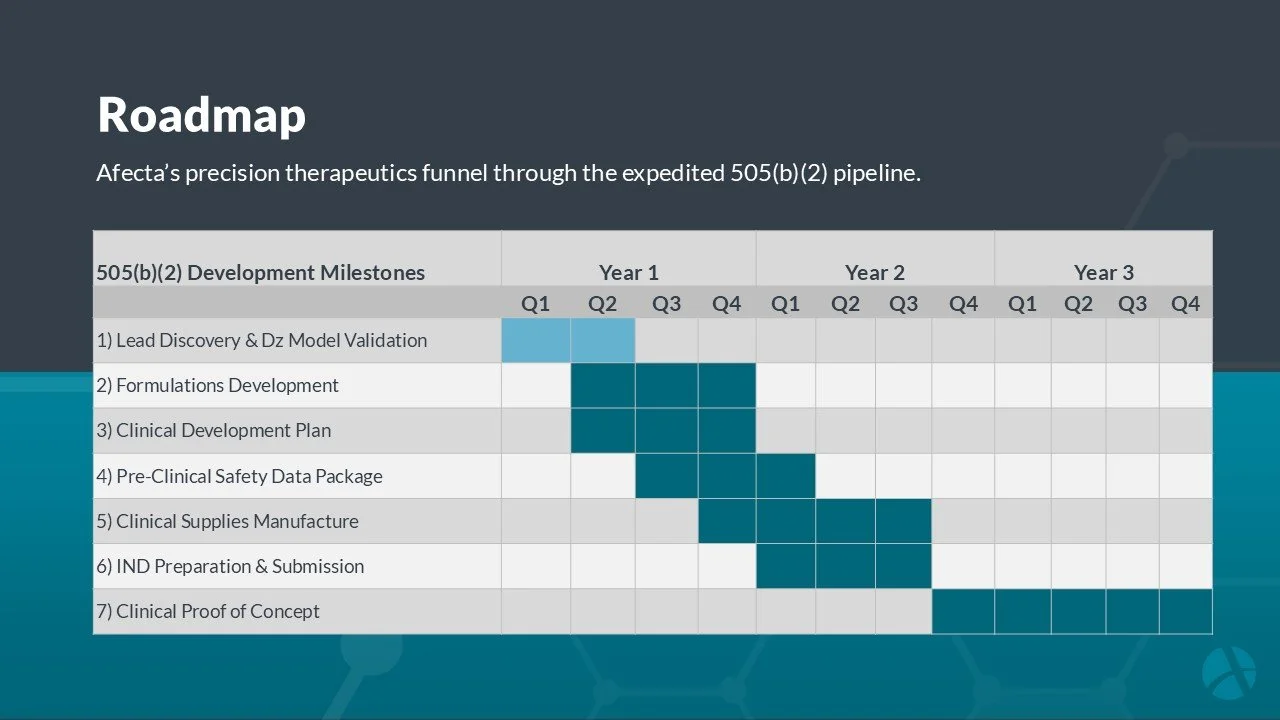 Roadmap

Afecta's precision therapeutics funnel through the expedited 505(b)(2) pipeline.

| 505(b)(2) Development Milestones | Year 1 | | | | Year 2 | | | | Year 3 | | | |
|---|---|---|---|---|---|---|---|---|---|---|---|---|
| | Q1 | Q2 | Q3 | Q4 | Q1 | Q2 | Q3 | Q4 | Q1 | Q2 | Q3 | Q4 |
| 1) Lead Discovery & Dz Model Validation | | | | | | | | | | | | |
| 2) Formulations Development | | | | | | | | | | | | |
| 3) Clinical Development Plan | | | | | | | | | | | | |
| 4) Pre-Clinical Safety Data Package | | | | | | | | | | | | |
| 5) Clinical Supplies Manufacture | | | | | | | | | | | | |
| 6) IND Preparation & Submission | | | | | | | | | | | | |
| 7) Clinical Proof of Concept | | | | | | | | | | | | |